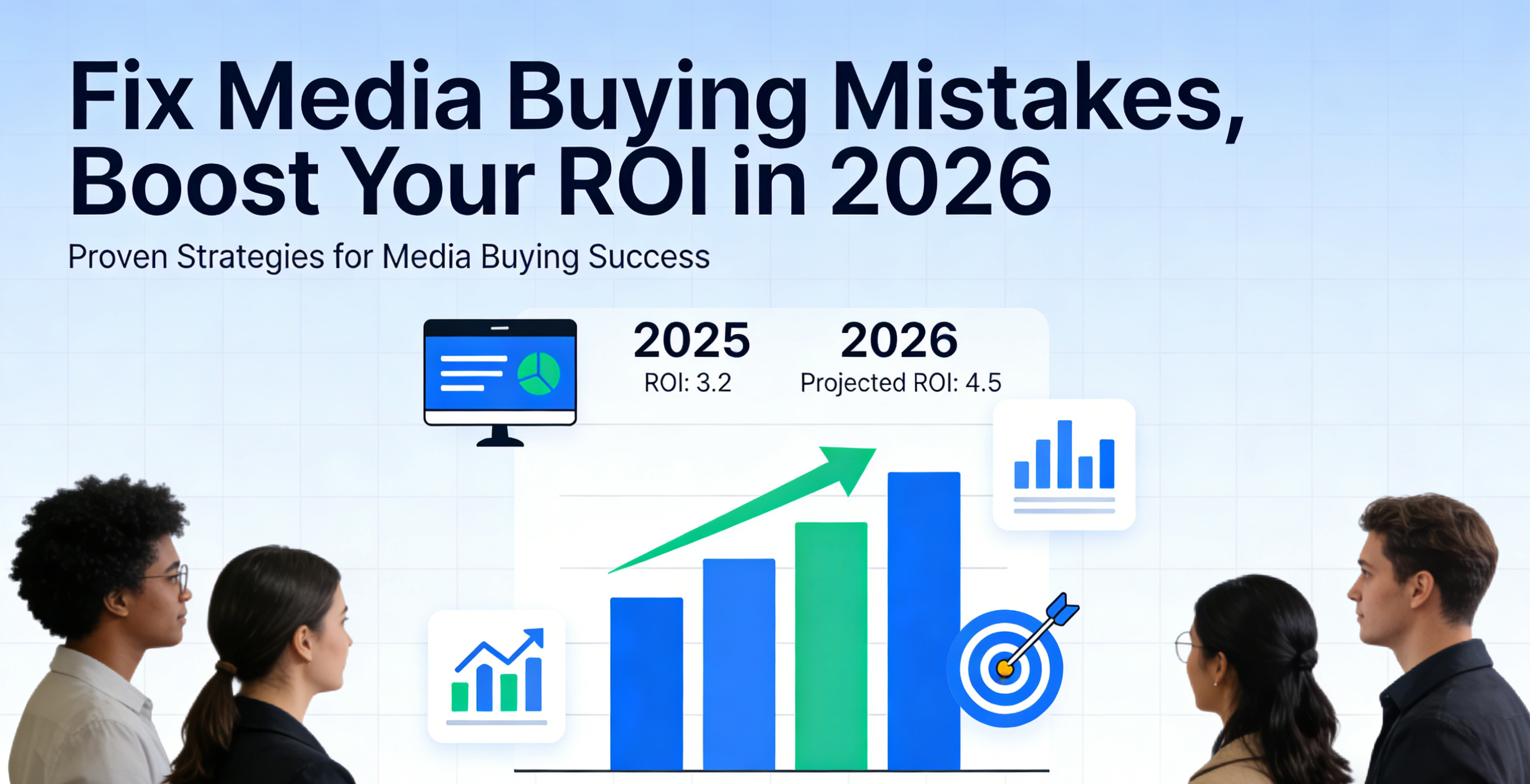 Fix Media Buying Mistakes, Boost Your ROI in 2026

Proven Strategies for Media Buying Success

2025
ROI: 3.2

2026
Projected ROI: 4.5